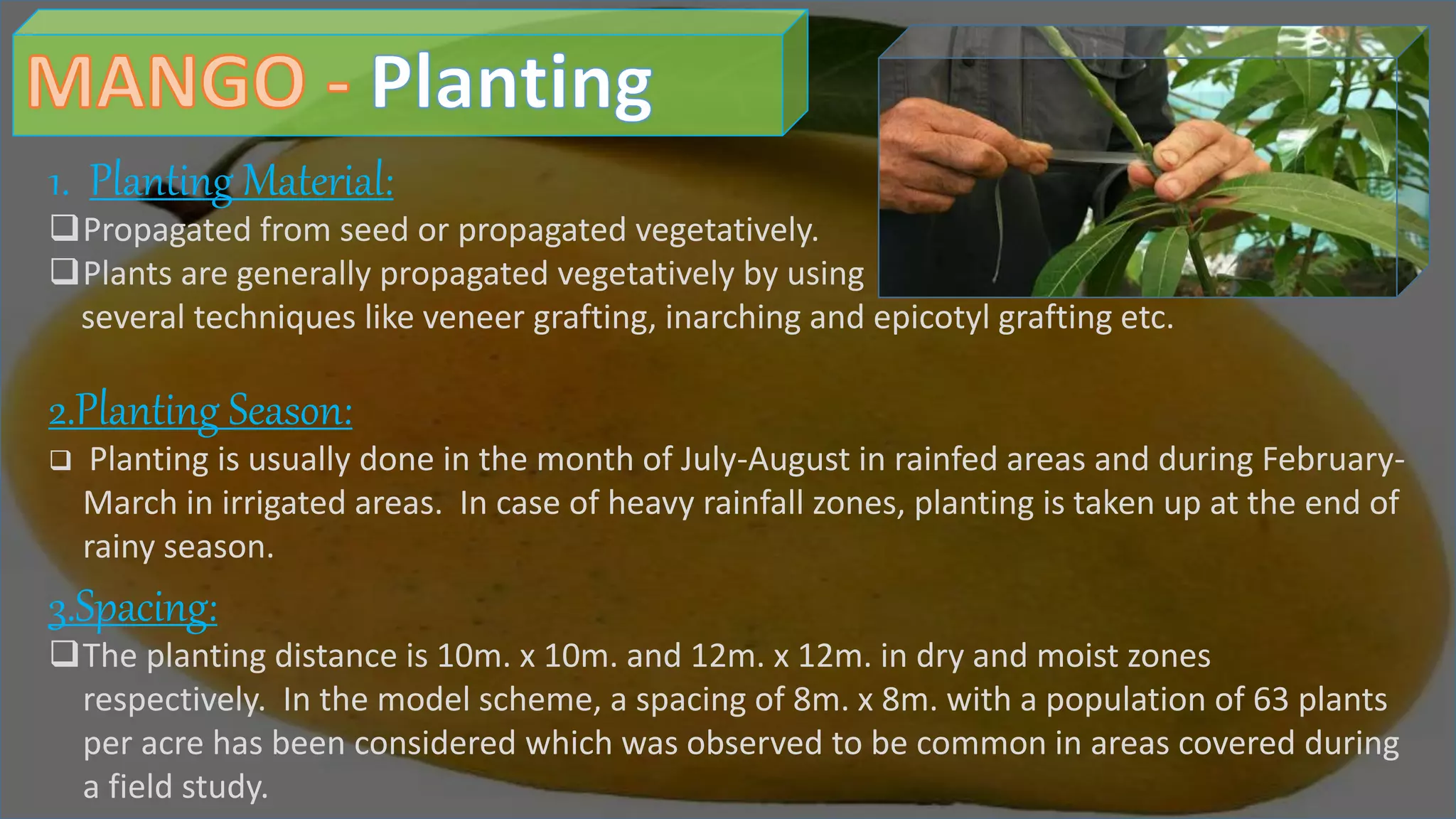 MANGO - Planting

1. Planting Material:

❑ Propagated from seed or propagated vegetatively.

❑ Plants are generally propagated vegetatively by using several techniques like veneer grafting, inarching and epicotyl grafting etc.

2.Planting Season:

❑ Planting is usually done in the month of July-August in rainfed areas and during February-March in irrigated areas. In case of heavy rainfall zones, planting is taken up at the end of rainy season.

3.Spacing:

❑ The planting distance is 10m. x 10m. and 12m. x 12m. in dry and moist zones respectively. In the model scheme, a spacing of 8m. x 8m. with a population of 63 plants per acre has been considered which was observed to be common in areas covered during a field study.